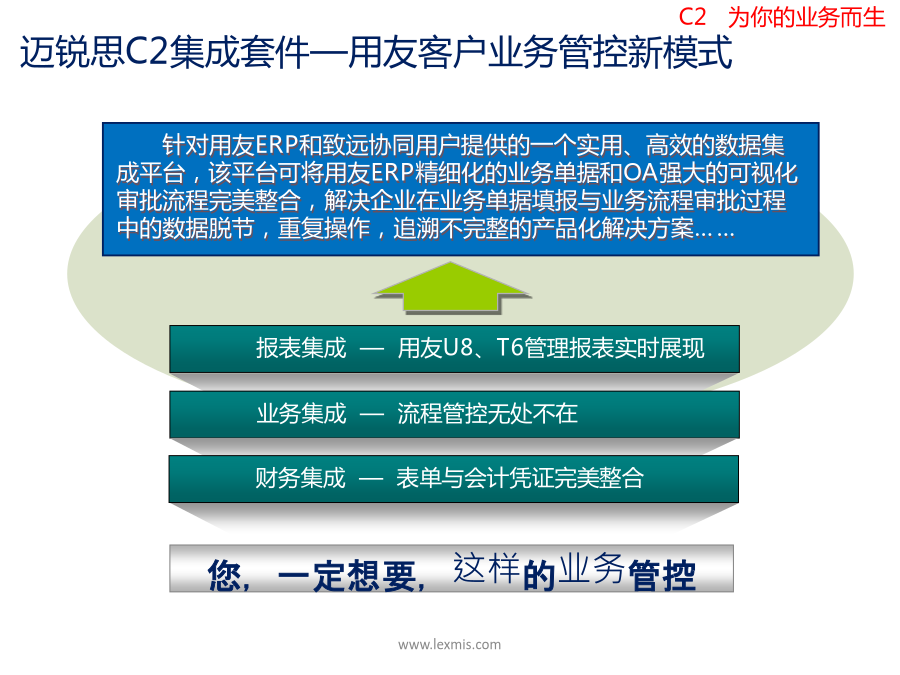 C2　为你的业务而生

迈锐思C2集成套件—用友客户业务管控新模式

针对用友ERP和致远协同用户提供的一个实用、高效的数据集成平台，该平台可将用友ERP精细化的业务单据和OA强大的可视化审批流程完美整合，解决企业在业务单据填报与业务流程审批过程中的数据脱节，重复操作，追溯不完整的产品化解决方案……

报表集成 — 用友U8、T6管理报表实时展现

业务集成 — 流程管控无处不在

财务集成 — 表单与会计凭证完美整合

您，一定想要，这样的业务管控

www.lexmis.com